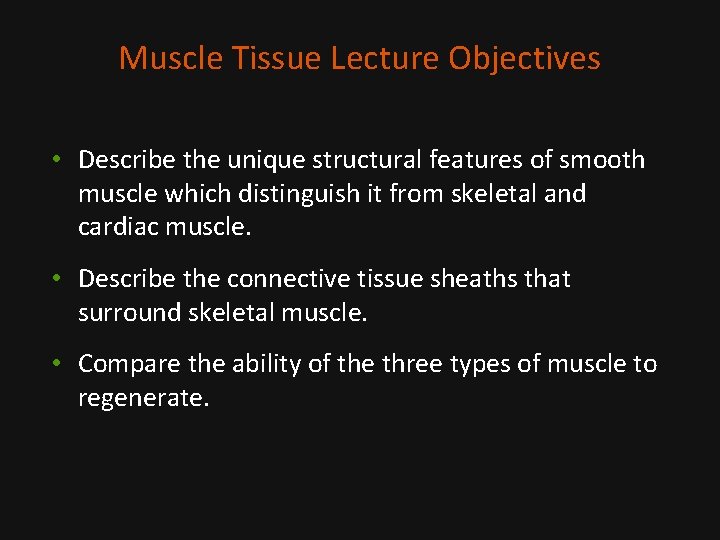 Muscle Tissue Lecture Objectives

• Describe the unique structural features of smooth muscle which distinguish it from skeletal and cardiac muscle.

• Describe the connective tissue sheaths that surround skeletal muscle.

• Compare the ability of the three types of muscle to regenerate.